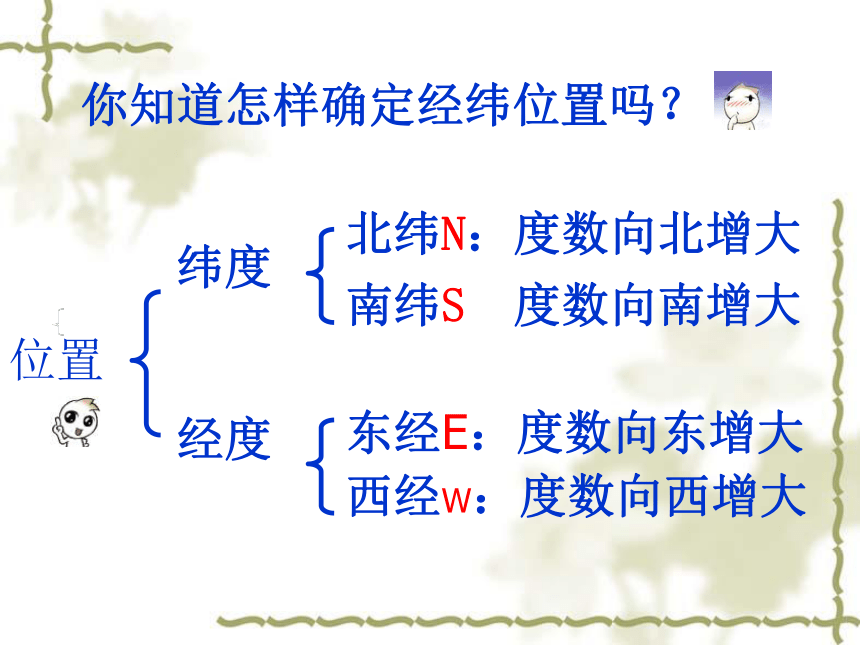 你知道怎样确定经纬位置吗？

位置

纬度

北纬N：度数向北增大
南纬S 度数向南增大

经度

东经E：度数向东增大
西经w：度数向西增大